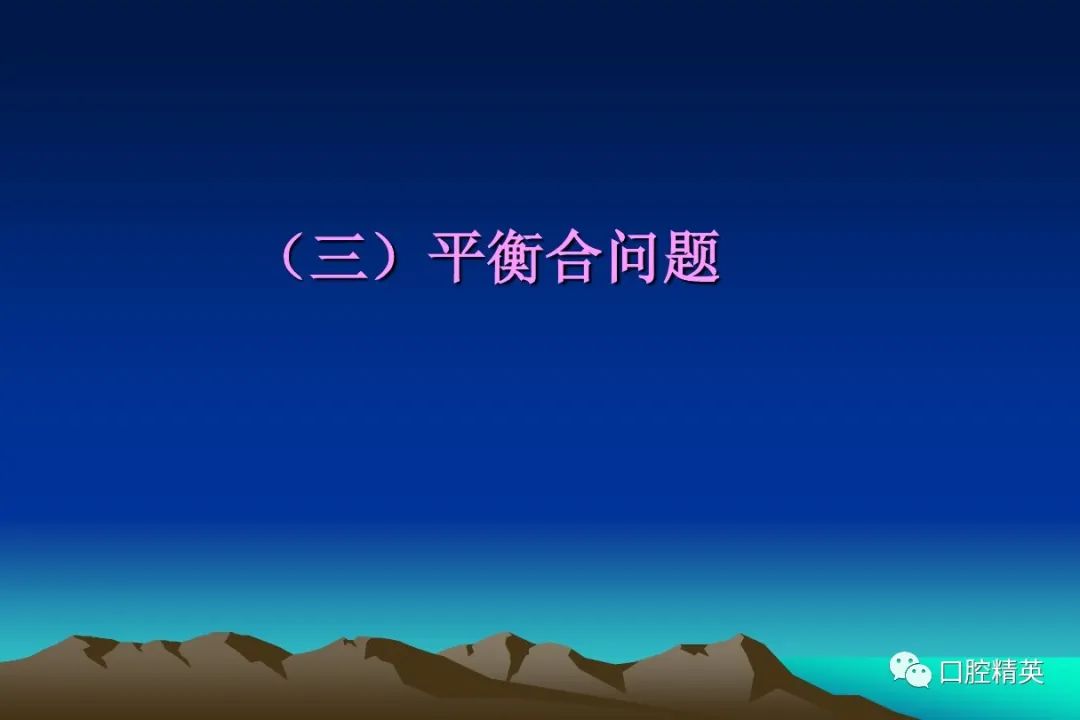 （三）平衡合问题

口腔精英